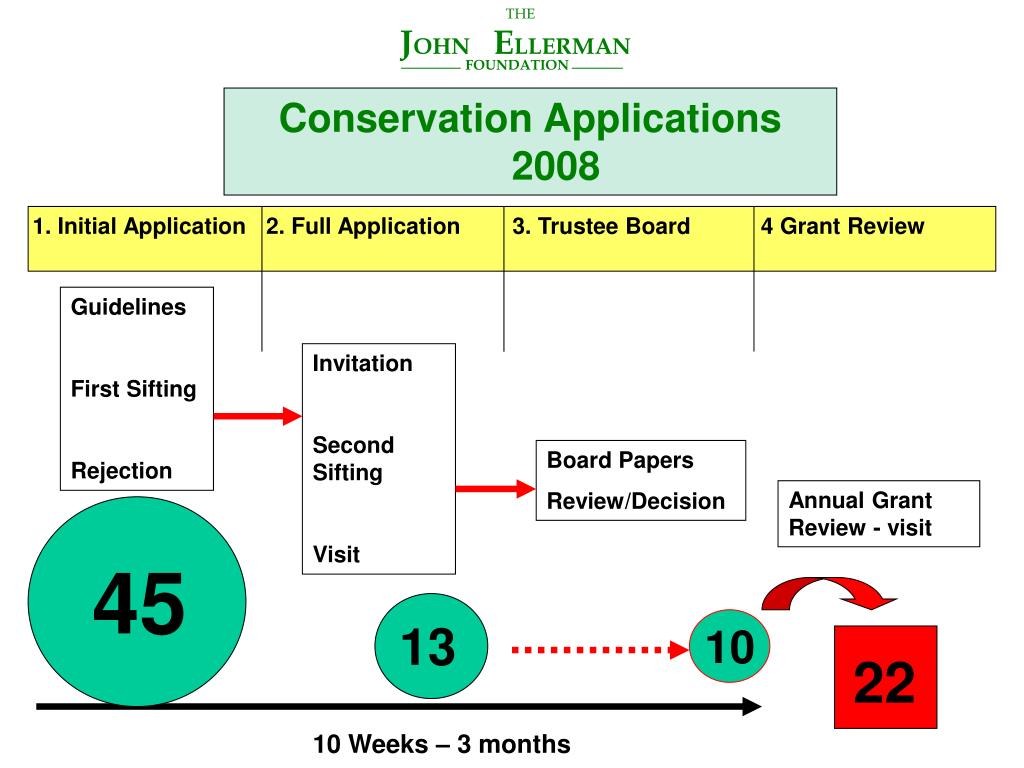 THE
JOHN ELLERMAN
FOUNDATION

Conservation Applications 2008

| 1. Initial Application | 2. Full Application | 3. Trustee Board | 4 Grant Review |
|---|---|---|---|

Guidelines

First Sifting

Rejection

Invitation

Second Sifting

Visit

Board Papers

Review/Decision

Annual Grant Review - visit

45

13

10

22

10 Weeks – 3 months